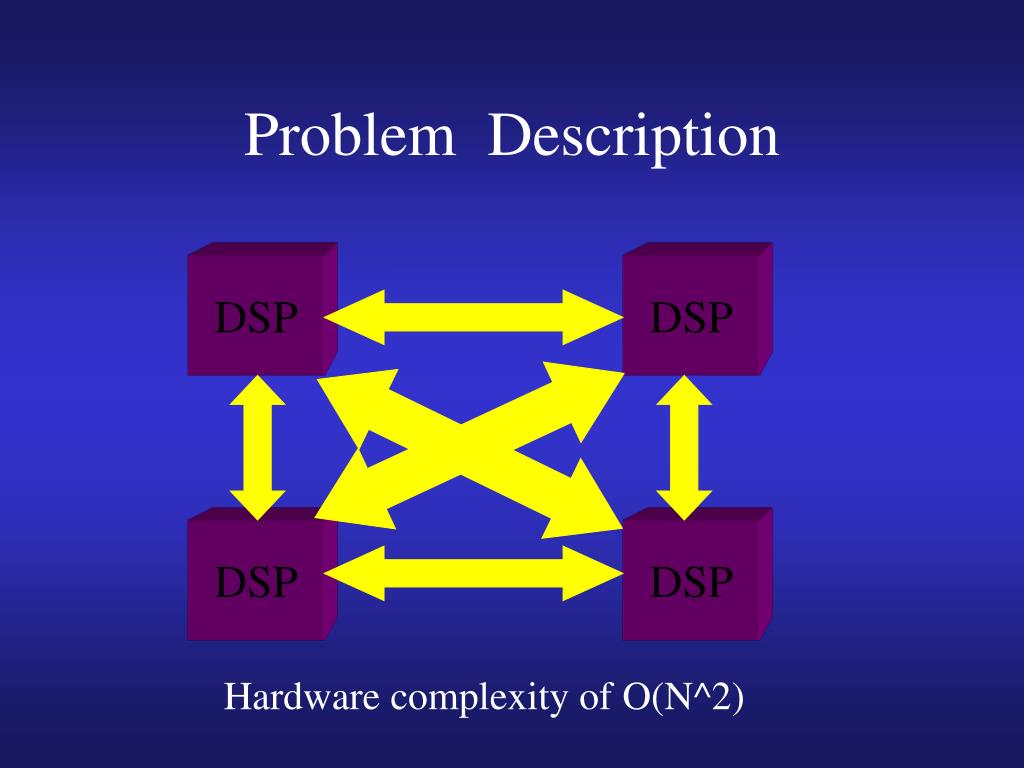 Problem Description

DSP

DSP

DSP

DSP

Hardware complexity of O(N^2)